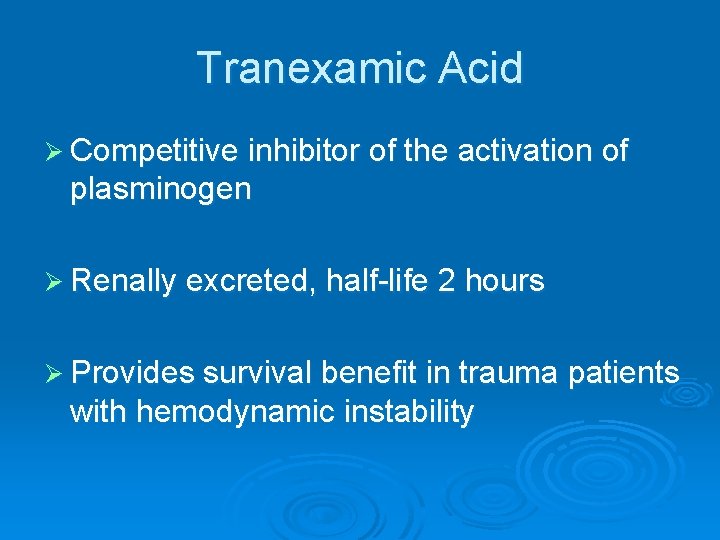 Tranexamic Acid

➢ Competitive inhibitor of the activation of plasminogen

➢ Renally excreted, half-life 2 hours

➢ Provides survival benefit in trauma patients with hemodynamic instability